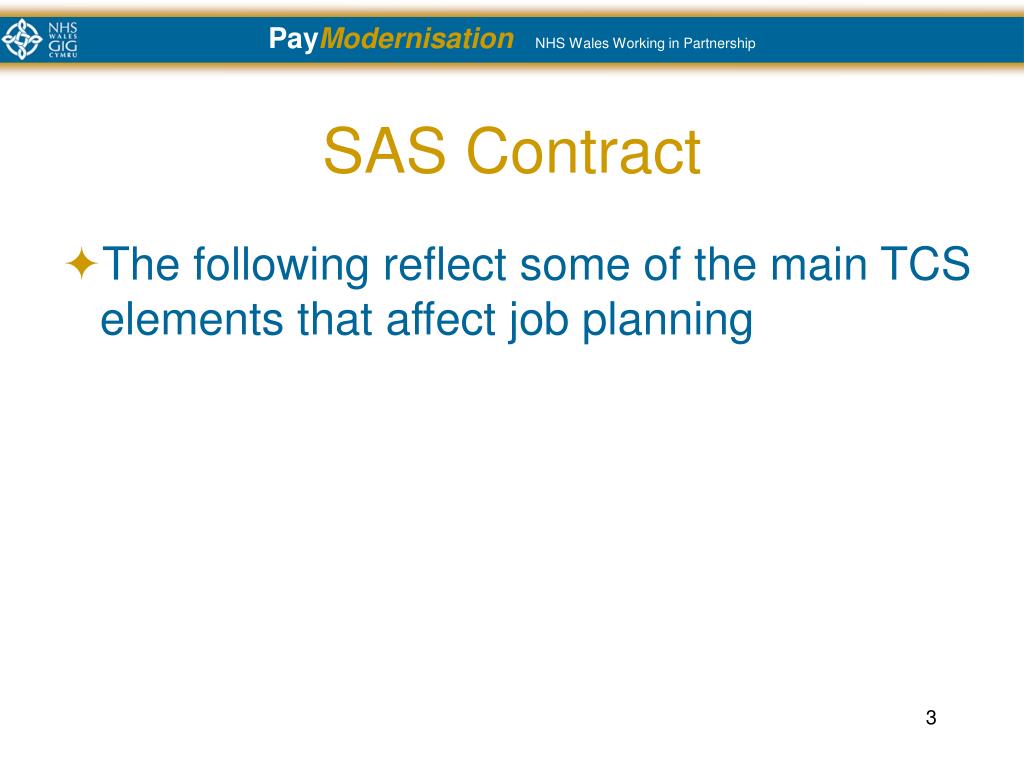 NHS WALES GIG CYMRU

PayModernisation NHS Wales Working in Partnership

SAS Contract

✦The following reflect some of the main TCS elements that affect job planning

3